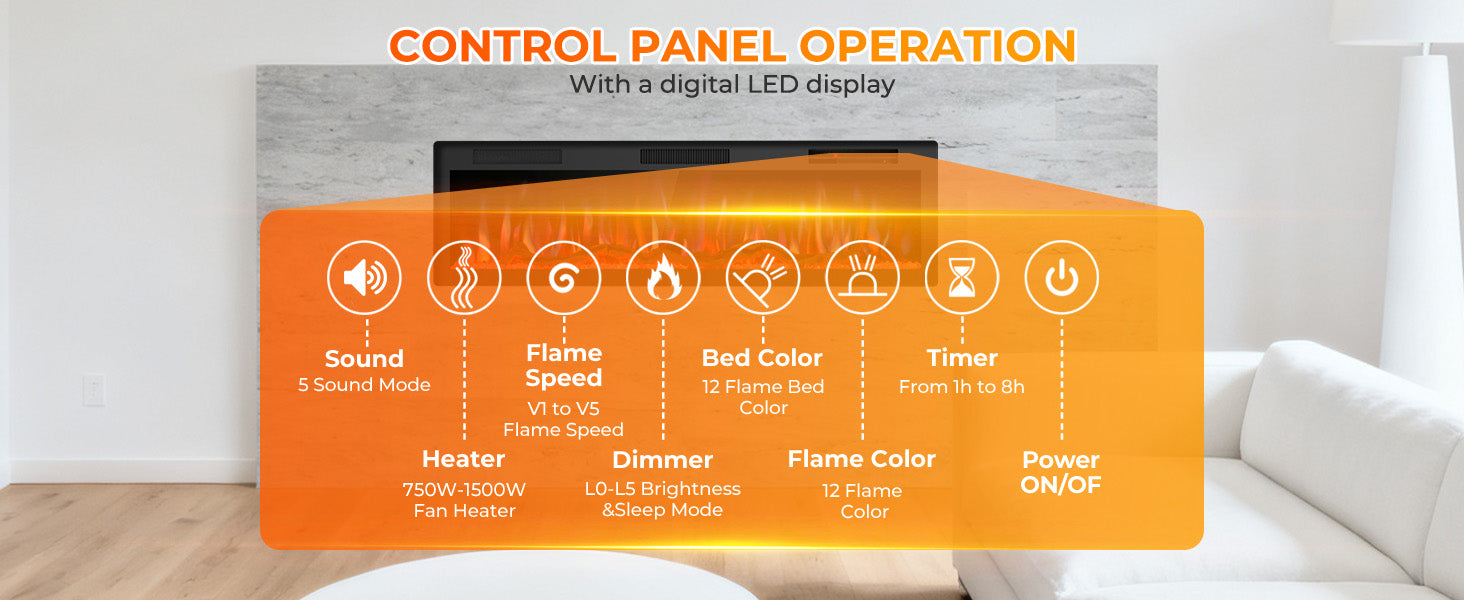 CONTROL PANEL OPERATION
With a digital LED display

Sound
5 Sound Mode

Heater
750W-1500W Fan Heater

Flame Speed
V1 to V5 Flame Speed

Dimmer
L0-L5 Brightness &Sleep Mode

Bed Color
12 Flame Bed Color

Flame Color
12 Flame Color

Timer
From 1h to 8h

Power ON/OF